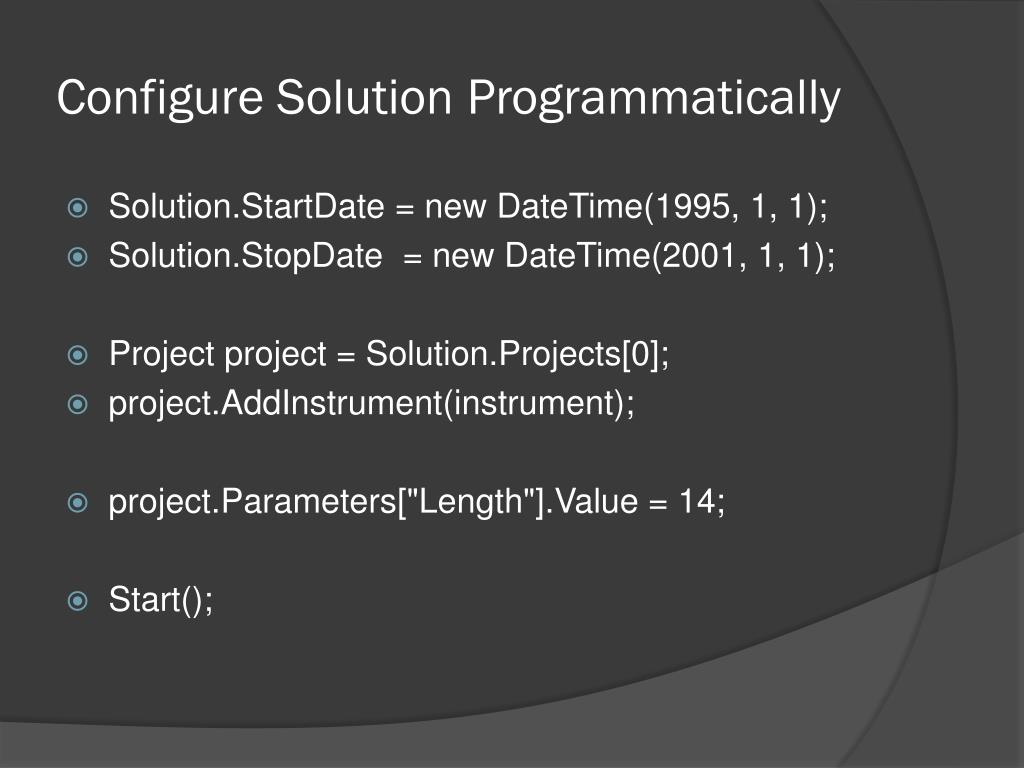 Configure Solution Programmatically

Solution.StartDate = new DateTime(1995, 1, 1);
Solution.StopDate = new DateTime(2001, 1, 1);

Project project = Solution.Projects[0];
project.AddInstrument(instrument);

project.Parameters["Length"].Value = 14;

Start();